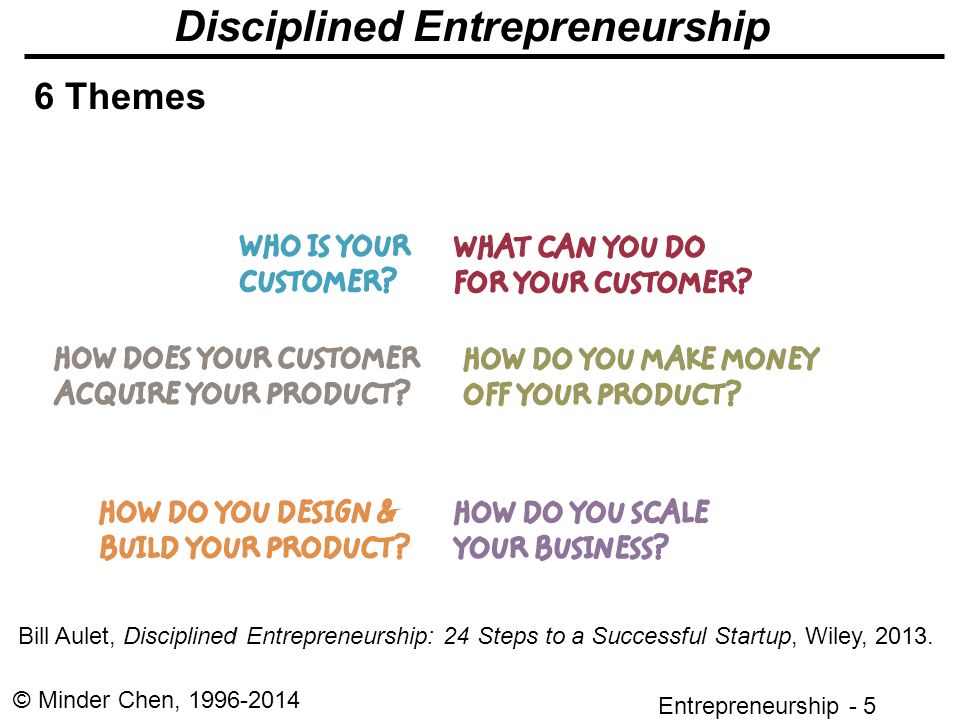 Disciplined Entrepreneurship

6 Themes

WHO IS YOUR CUSTOMER?

WHAT CAN YOU DO FOR YOUR CUSTOMER?

HOW DOES YOUR CUSTOMER ACQUIRE YOUR PRODUCT?

HOW DO YOU MAKE MONEY OFF YOUR PRODUCT?

HOW DO YOU DESIGN & BUILD YOUR PRODUCT?

HOW DO YOU SCALE YOUR BUSINESS?

Bill Aulet, Disciplined Entrepreneurship: 24 Steps to a Successful Startup, Wiley, 2013.

© Minder Chen, 1996-2014

Entrepreneurship - 5